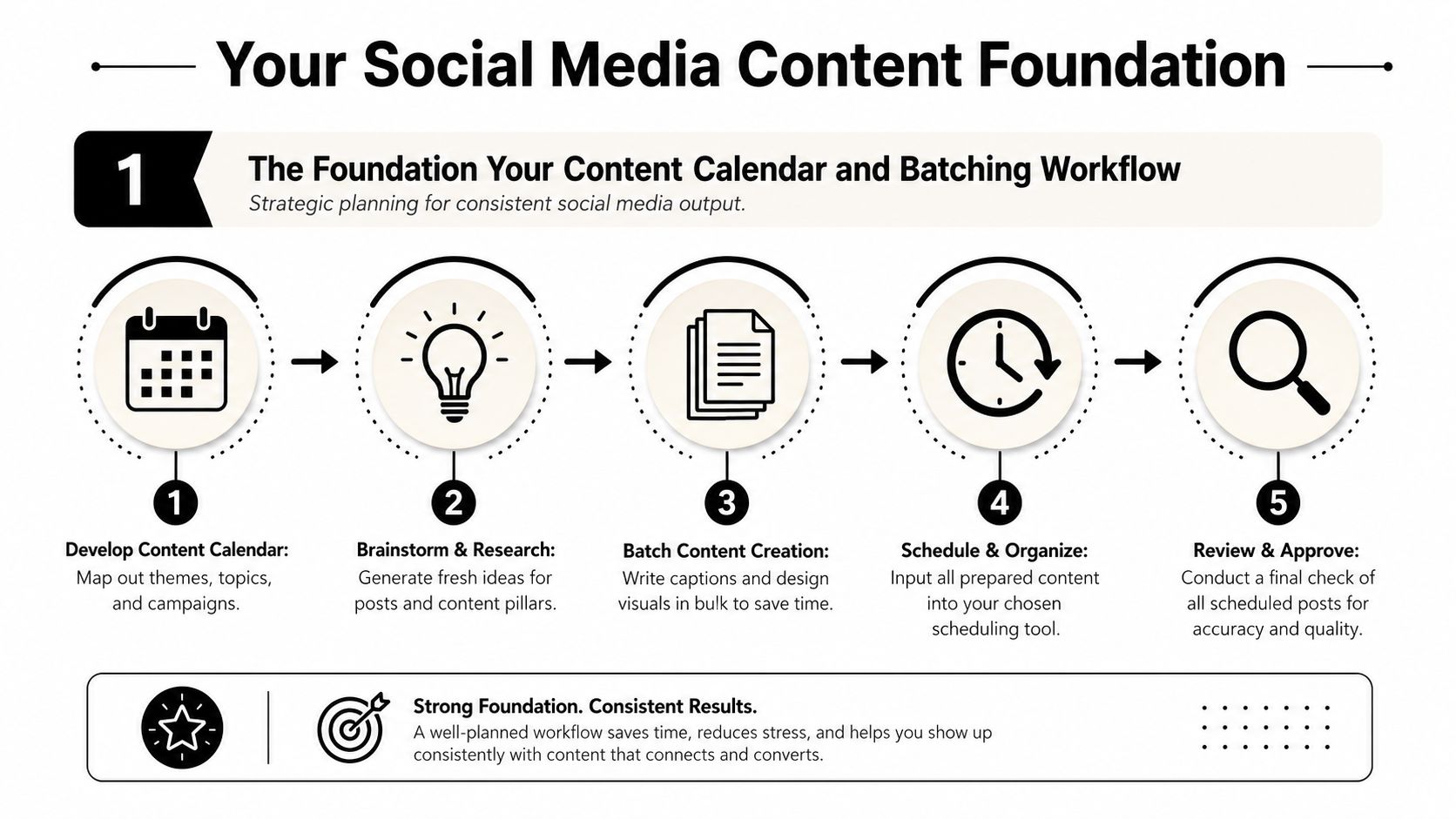 Your Social Media Content Foundation

1

The Foundation Your Content Calendar and Batching Workflow

Strategic planning for consistent social media output.

1

Develop Content Calendar:

Map out themes, topics, and campaigns.

2

Brainstorm & Research:

Generate fresh ideas for posts and content pillars.

3

Batch Content Creation:

Write captions and design visuals in bulk to save time.

4

Schedule & Organize:

Input all prepared content into your chosen scheduling tool.

5

Review & Approve:

Conduct a final check of all scheduled posts for accuracy and quality.

Strong Foundation. Consistent Results.

A well-planned workflow saves time, reduces stress, and helps you show up consistently with content that connects and converts.